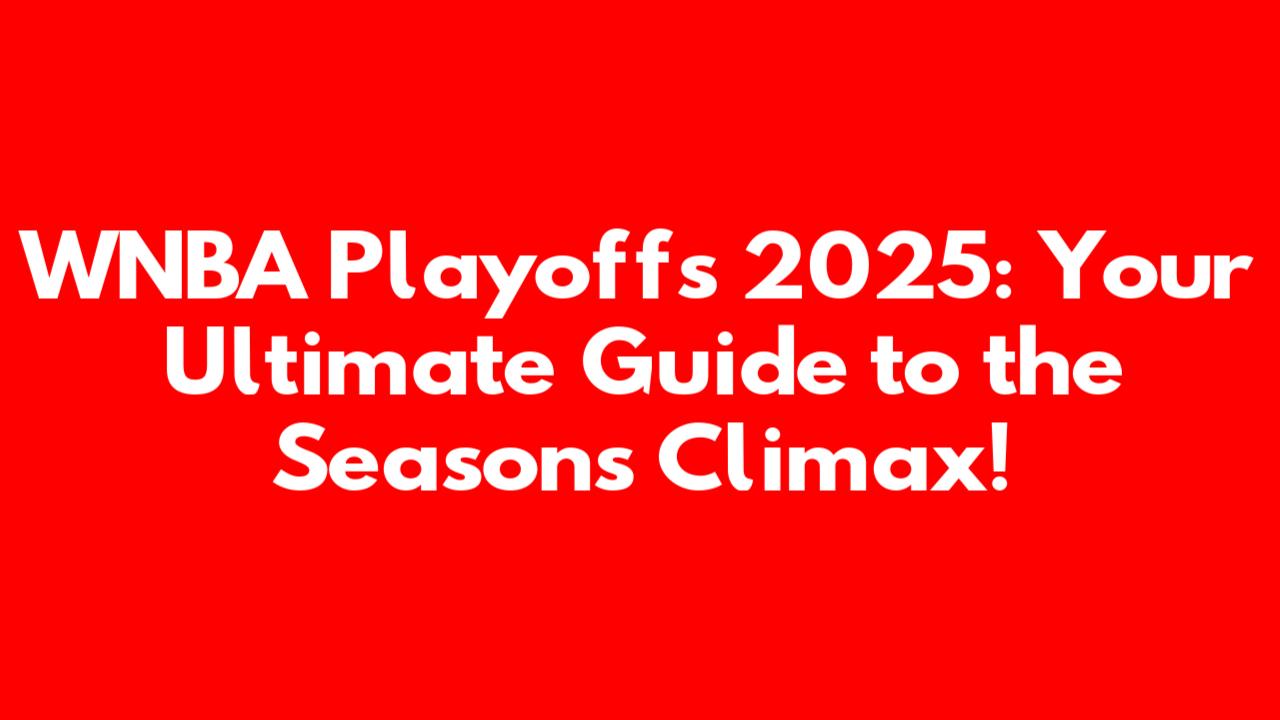 WNBA Playoffs 2025: Your Ultimate Guide to the Seasons Climax!